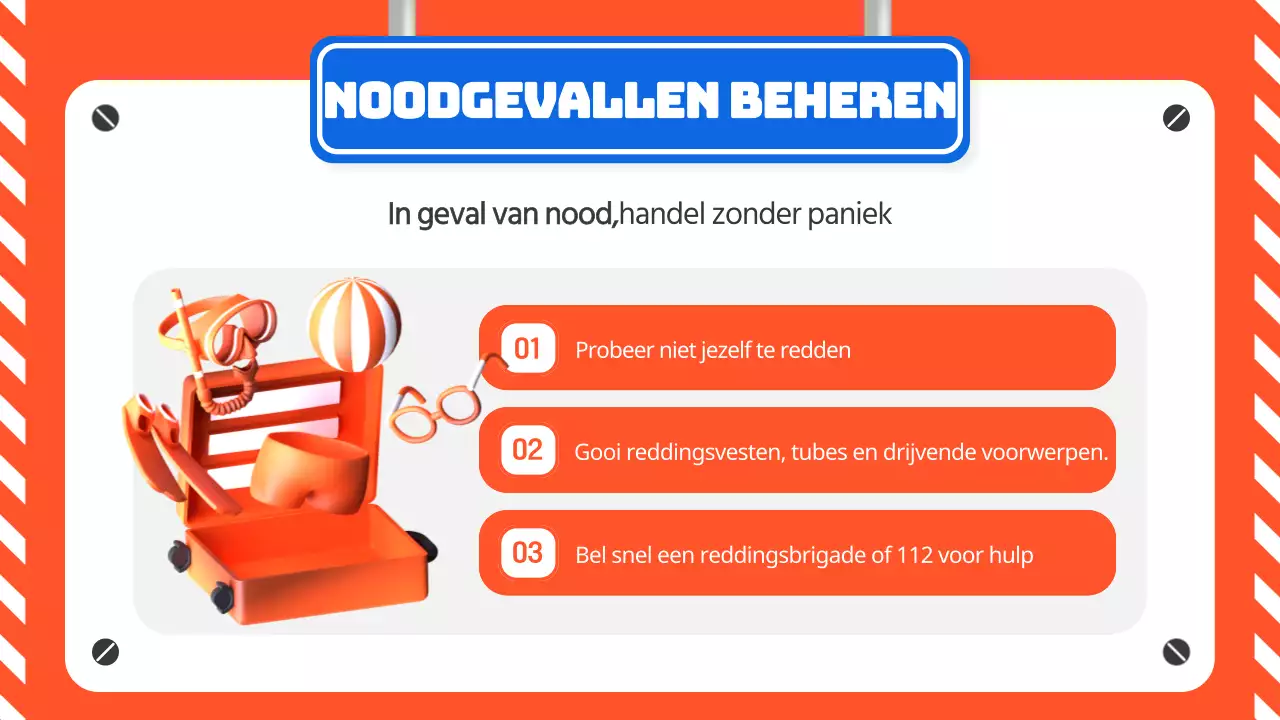 NOODGEVALLEN BEHEREN

In geval van nood,handel zonder paniek

01 Probeer niet jezelf te redden

02 Gooi reddingsvesten, tubes en drijvende voorwerpen.

03 Bel snel een reddingsbrigade of 112 voor hulp